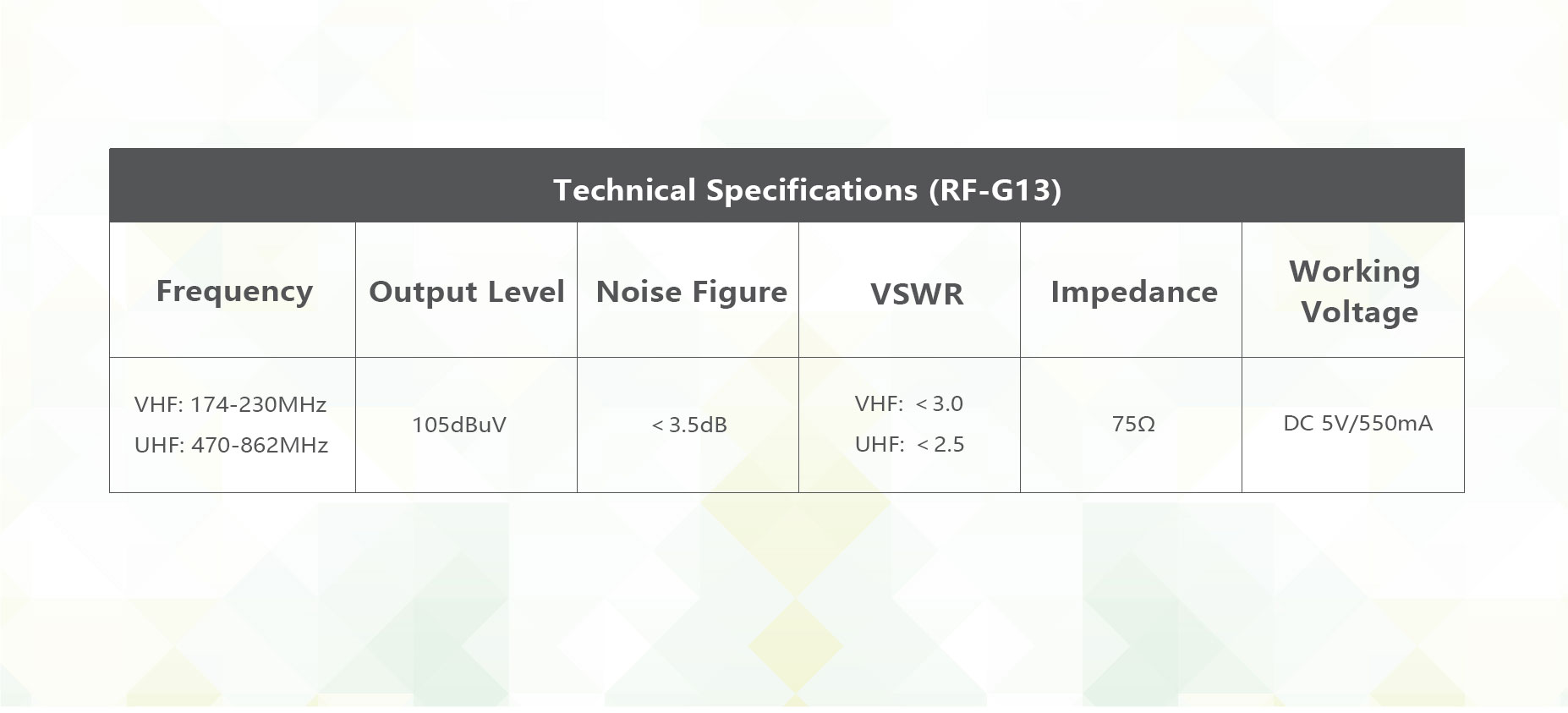 Technical Specifications (RF-G13)

| Frequency | Output Level | Noise Figure | VSWR | Impedance | Working Voltage |
|---|---|---|---|---|---|
| VHF: 174-230MHz UHF: 470-862MHz | 105dBuV | < 3.5dB | VHF: < 3.0 UHF: < 2.5 | 75Ω | DC 5V/550mA |